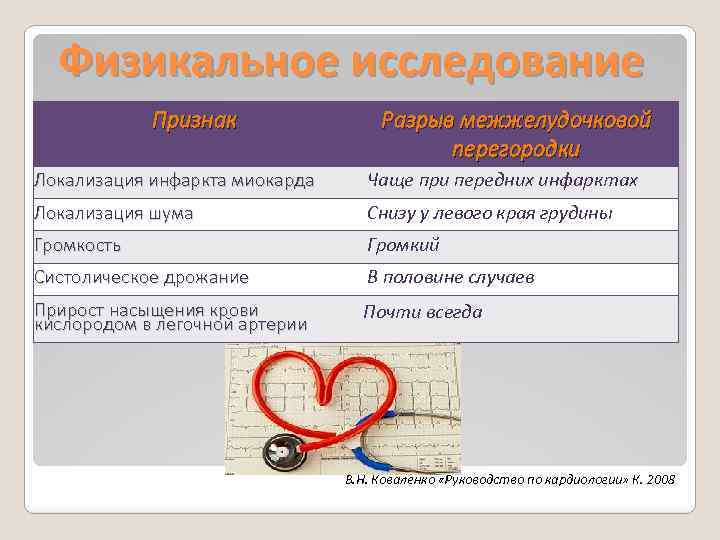 Физикальное исследование

| Признак | Разрыв межжелудочковой перегородки |
|---|---|
| Локализация инфаркта миокарда | Чаще при передних инфарктах |
| Локализация шума | Снизу у левого края грудины |
| Громкость | Громкий |
| Систолическое дрожание | В половине случаев |
| Прирост насыщения крови кислородом в легочной артерии | Почти всегда |

В.Н. Коваленко «Руководство по кардиологии» К. 2008